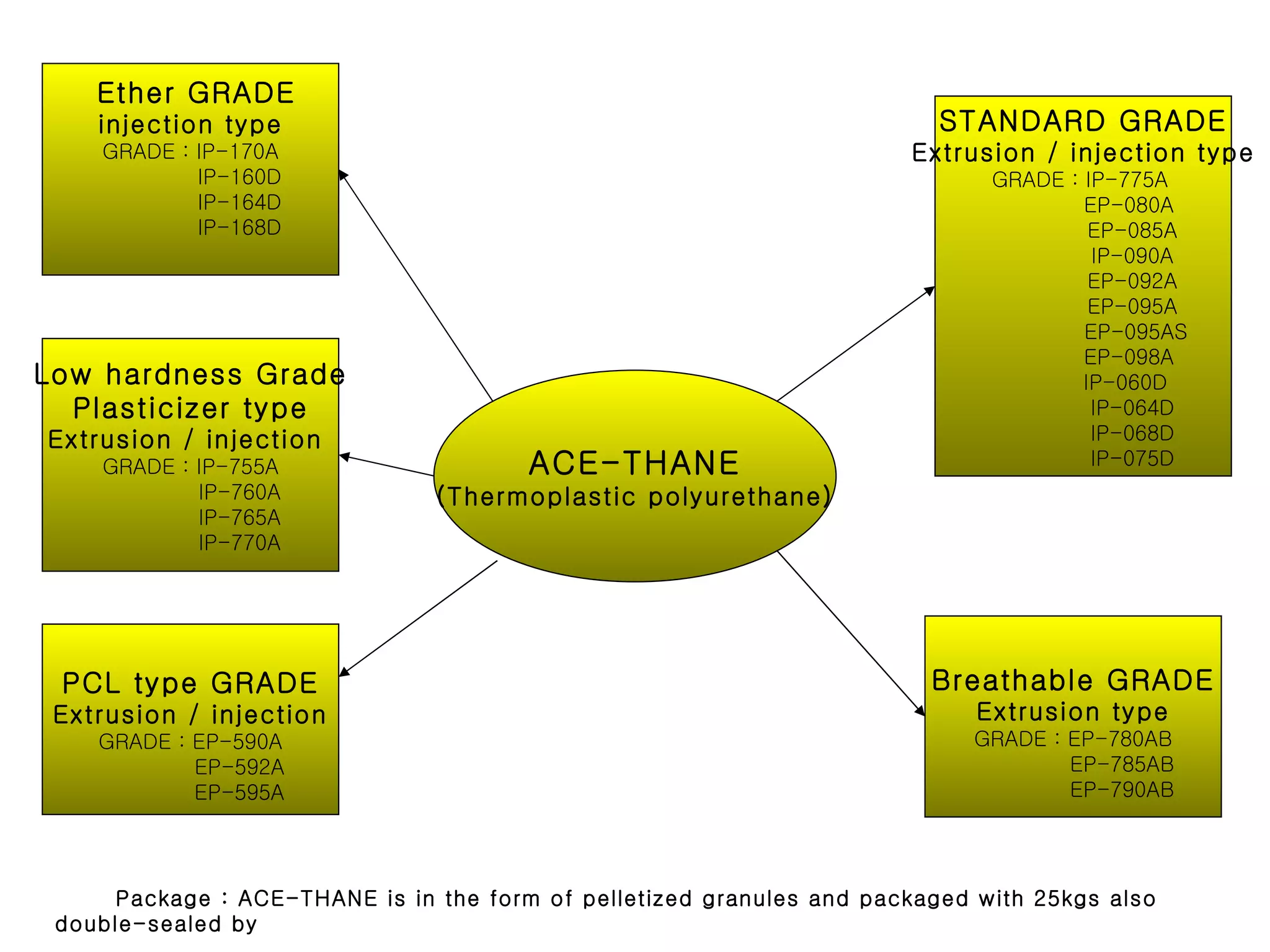 Ether GRADE
injection type
GRADE : IP-170A
IP-160D
IP-164D
IP-168D

Low hardness Grade
Plasticizer type
Extrusion / injection
GRADE : IP-755A
IP-760A
IP-765A
IP-770A

PCL type GRADE
Extrusion / injection
GRADE : EP-590A
EP-592A
EP-595A

ACE-THANE
(Thermoplastic polyurethane)

STANDARD GRADE
Extrusion / injection type
GRADE : IP-775A
EP-080A
EP-085A
IP-090A
EP-092A
EP-095A
EP-095AS
EP-098A
IP-060D
IP-064D
IP-068D
IP-075D

Breathable GRADE
Extrusion type
GRADE : EP-780AB
EP-785AB
EP-790AB

Package : ACE-THANE is in the form of pelletized granules and packaged with 25kgs also double-sealed by